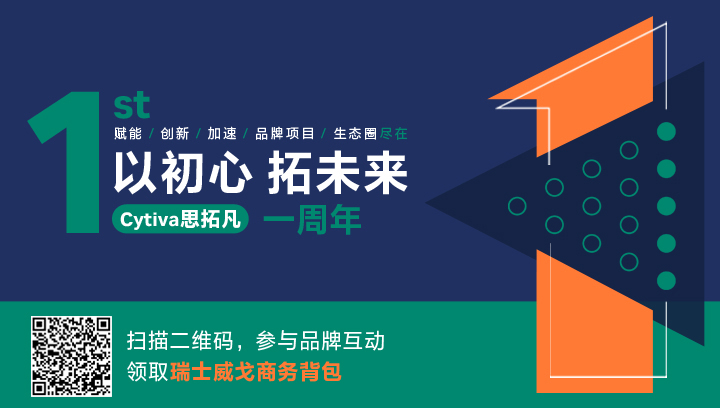 1st
赋能 / 创新 / 加速 / 品牌项目 / 生态圈尽在
以初心 拓未来
Cytiva思拓凡 一周年

扫描二维码，参与品牌互动
领取瑞士威戈商务背包